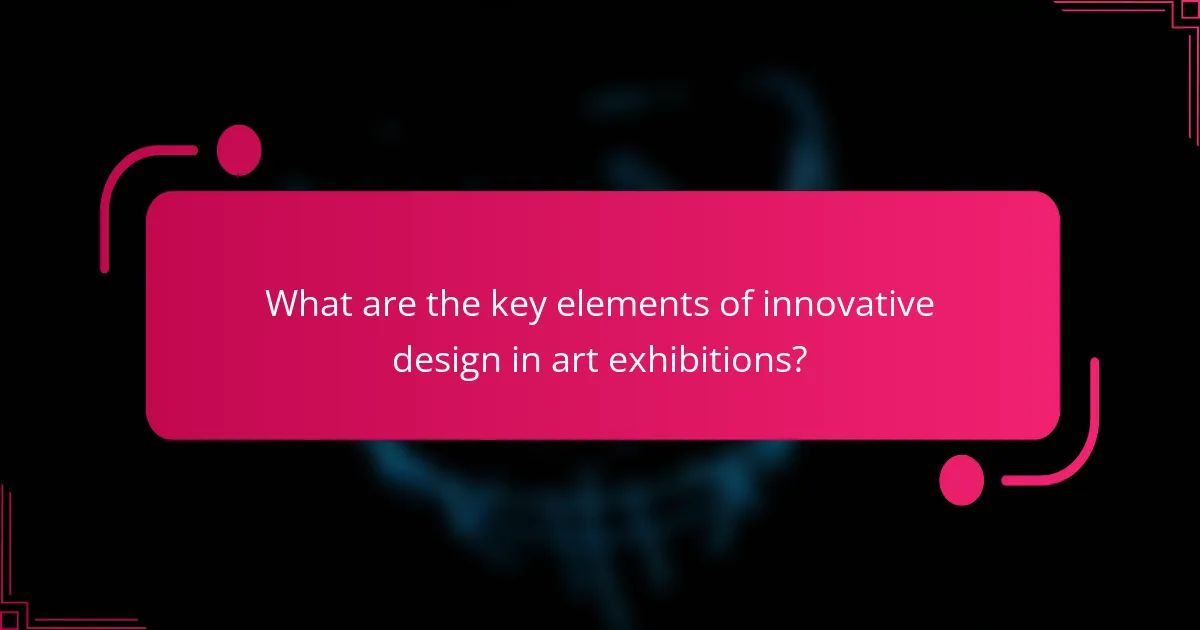 What are the key elements of innovative design in art exhibitions?